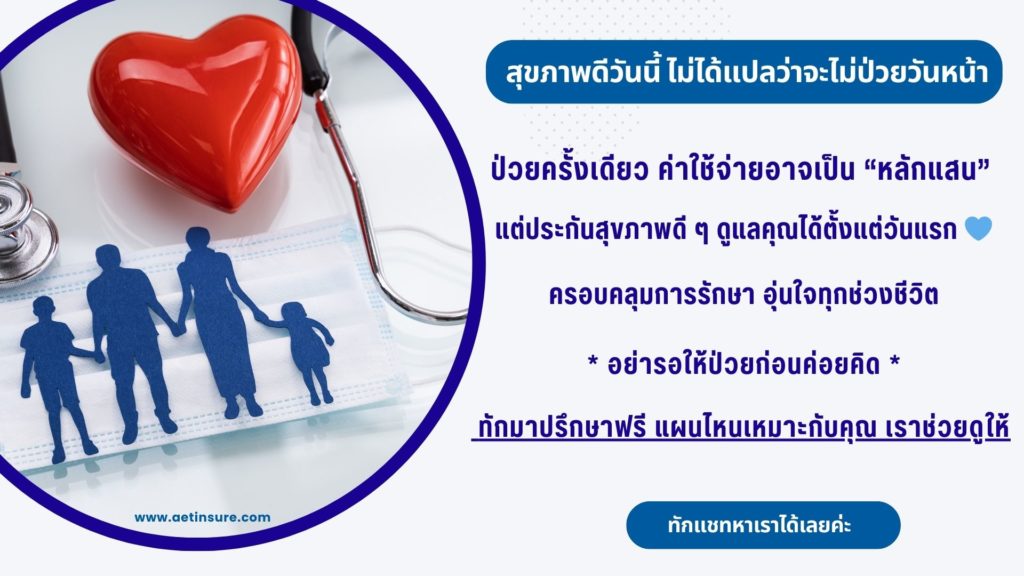 สุขภาพดีวันนี้ ไม่ได้แปลว่าจะไม่ป่วยวันหน้า

ป่วยครั้งเดียว ค่าใช้จ่ายอาจเป็น “หลักแสน”

แต่ประกันสุขภาพดี ๆ ดูแลคุณได้ตั้งแต่วันแรก 💙

ครอบคลุมการรักษา อุ่นใจทุกช่วงชีวิต

* อย่ารอให้ป่วยก่อนค่อยคิด *

ทักมาปรึกษาฟรี แผนไหนเหมาะกับคุณ เราช่วยดูให้

www.aetinsure.com

ทักแชทหาเราได้เลยค่ะ